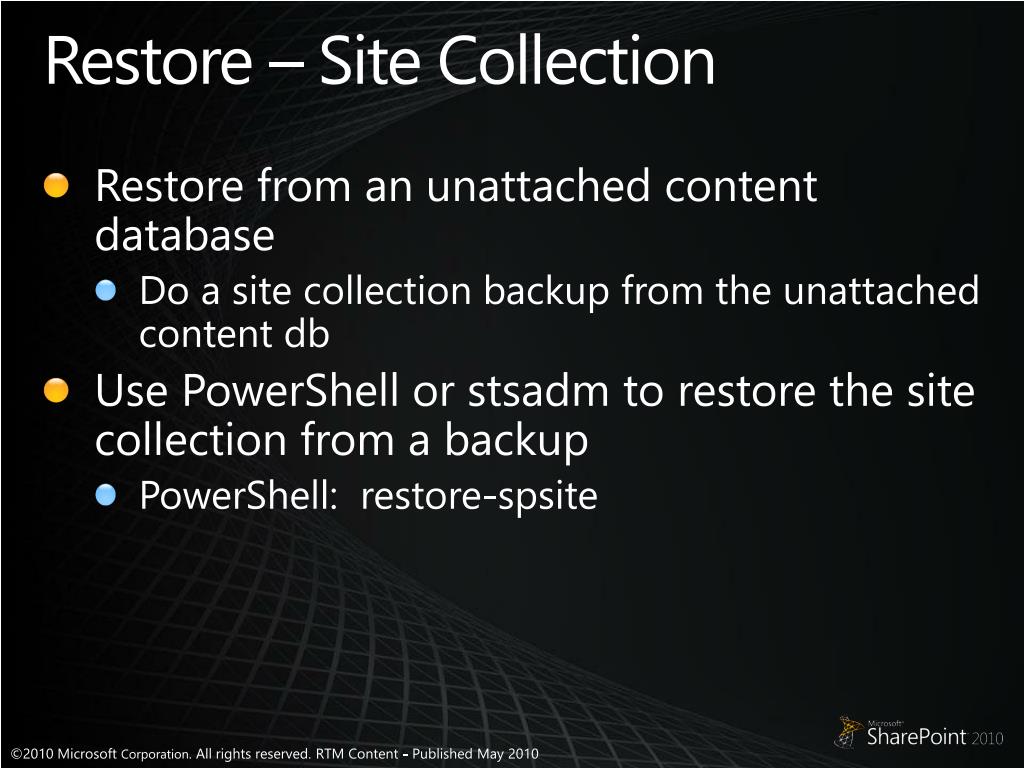 Restore – Site Collection

Restore from an unattached content database

Do a site collection backup from the unattached content db

Use PowerShell or stsadm to restore the site collection from a backup

PowerShell: restore-spsite

©2010 Microsoft Corporation. All rights reserved. RTM Content - Published May 2010

Microsoft SharePoint 2010